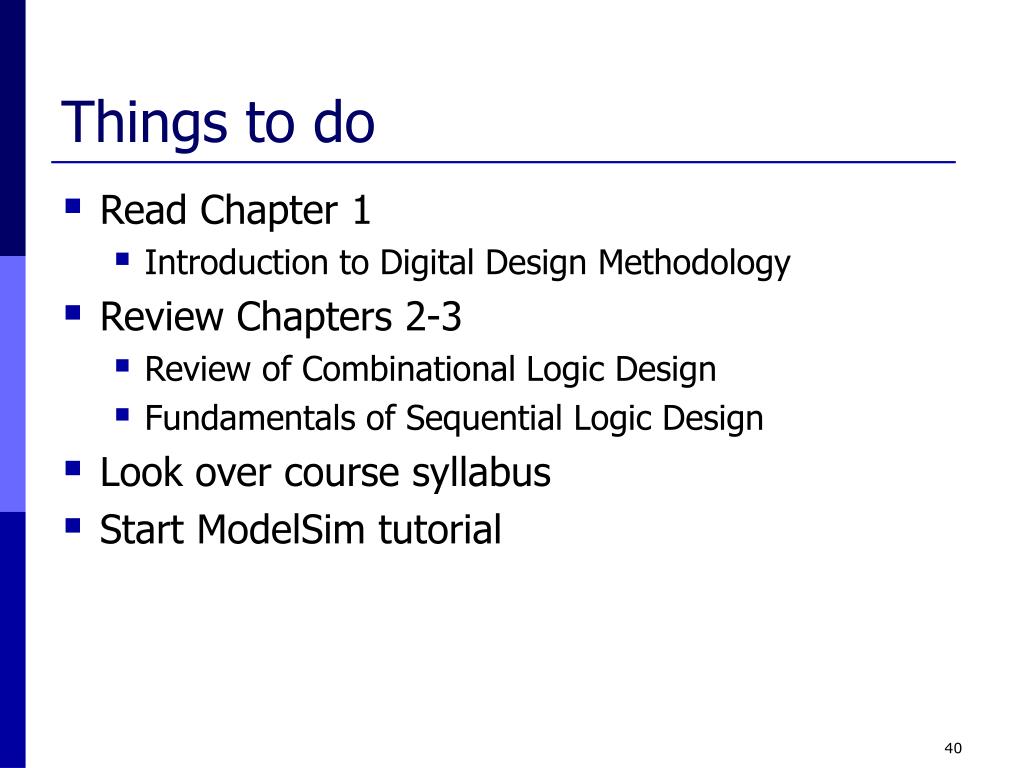 Things to do

- Read Chapter 1
  - Introduction to Digital Design Methodology
- Review Chapters 2-3
  - Review of Combinational Logic Design
  - Fundamentals of Sequential Logic Design
- Look over course syllabus
- Start ModelSim tutorial

40